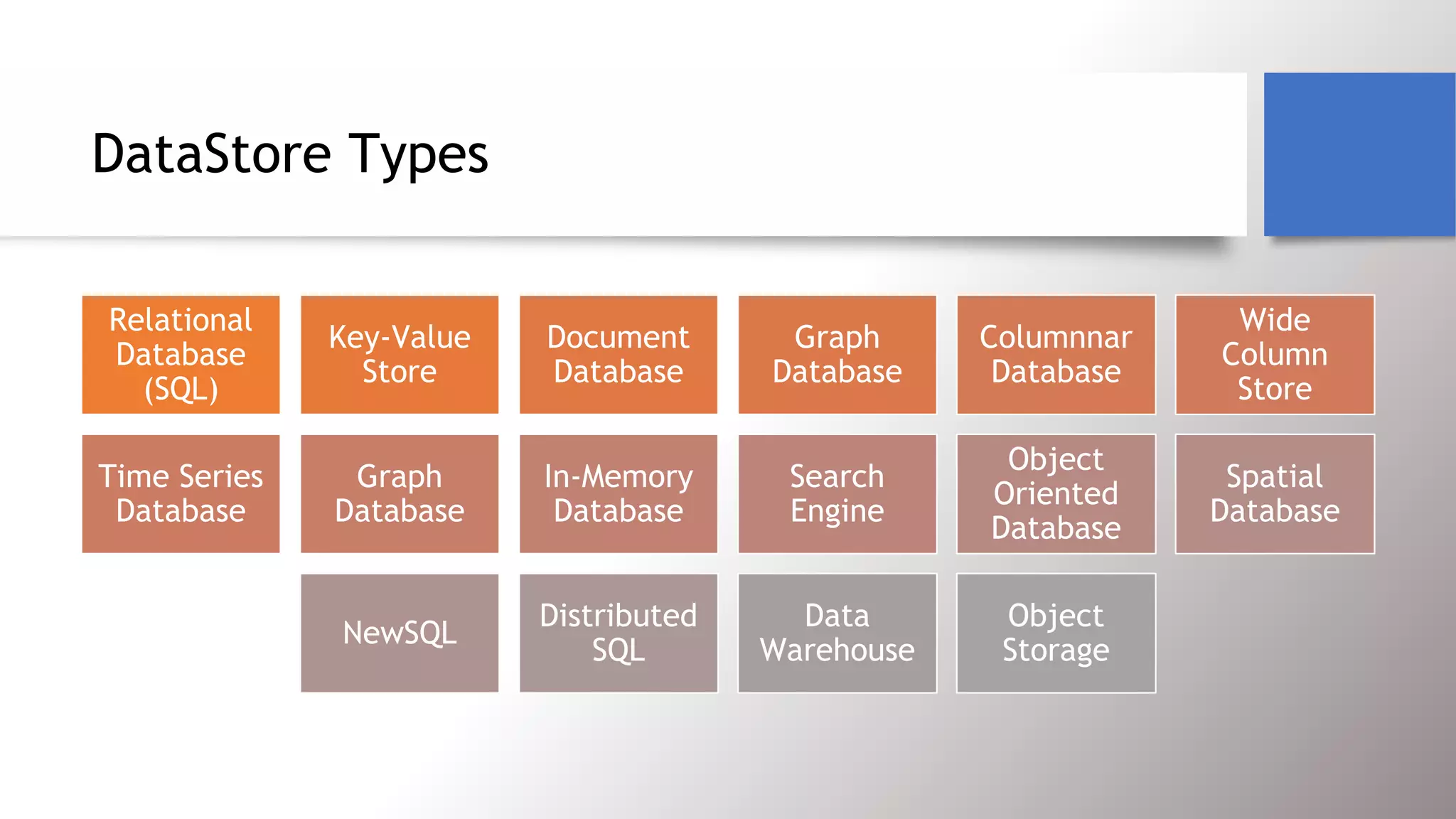 DataStore Types

Relational Database (SQL)

Key-Value Store

Document Database

Graph Database

Columnnar Database

Wide Column Store

Time Series Database

Graph Database

In-Memory Database

Search Engine

Object Oriented Database

Spatial Database

NewSQL

Distributed SQL

Data Warehouse

Object Storage